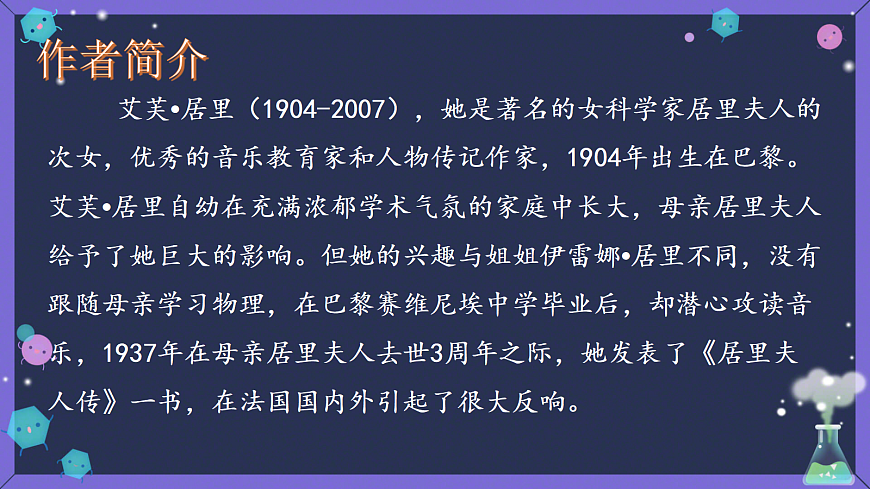 作者简介

艾芙•居里（1904-2007），她是著名的女科学家居里夫人的次女，优秀的音乐教育家和人物传记作家，1904年出生在巴黎。艾芙•居里自幼在充满浓郁学术气氛的家庭中长大，母亲居里夫人给予了她巨大的影响。但她的兴趣与姐姐伊雷娜•居里不同，没有跟随母亲学习物理，在巴黎赛维尼埃中学毕业后，却潜心攻读音乐，1937年在母亲居里夫人去世3周年之际，她发表了《居里夫人传》一书，在法国国内外引起了很大反响。